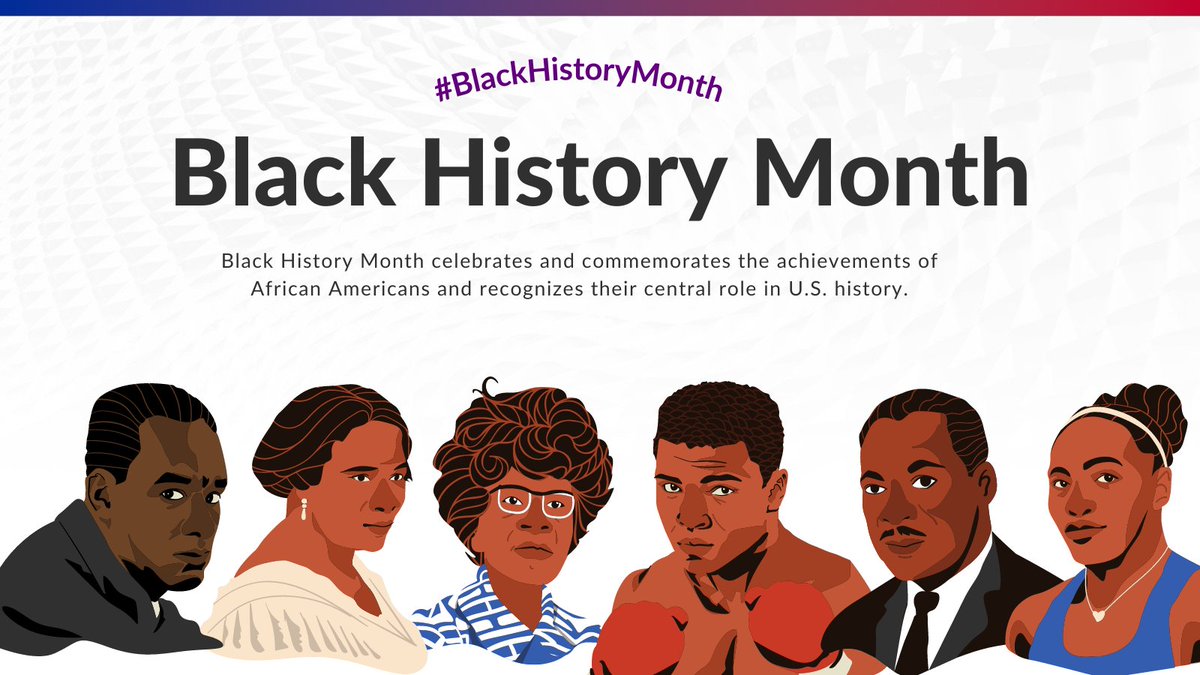 #BlackHistoryMonth

Black History Month

Black History Month celebrates and commemorates the achievements of African Americans and recognizes their central role in U.S. history.